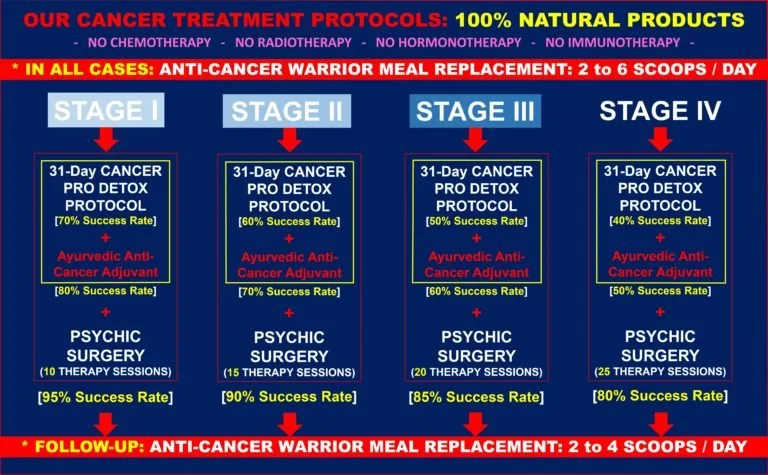 OUR CANCER TREATMENT PROTOCOLS: 100% NATURAL PRODUCTS

- NO CHEMOTHERAPY - NO RADIOTHERAPY - NO HORMONOTHERAPY - NO IMMUNOTHERAPY -

* IN ALL CASES: ANTI-CANCER WARRIOR MEAL REPLACEMENT: 2 to 6 SCOOPS / DAY

STAGE I

31-Day CANCER PRO DETOX PROTOCOL [70% Success Rate]

+

Ayurvedic Anti-Cancer Adjuvant

[80% Success Rate]

+

PSYCHIC SURGERY (10 THERAPY SESSIONS)

[95% Success Rate]

STAGE II

31-Day CANCER PRO DETOX PROTOCOL [60% Success Rate]

+

Ayurvedic Anti-Cancer Adjuvant

[70% Success Rate]

+

PSYCHIC SURGERY (15 THERAPY SESSIONS)

[90% Success Rate]

STAGE III

31-Day CANCER PRO DETOX PROTOCOL [50% Success Rate]

+

Ayurvedic Anti-Cancer Adjuvant

[60% Success Rate]

+

PSYCHIC SURGERY (20 THERAPY SESSIONS)

[85% Success Rate]

STAGE IV

31-Day CANCER PRO DETOX PROTOCOL [40% Success Rate]

+

Ayurvedic Anti-Cancer Adjuvant

[50% Success Rate]

+

PSYCHIC SURGERY (25 THERAPY SESSIONS)

[80% Success Rate]

* FOLLOW-UP: ANTI-CANCER WARRIOR MEAL REPLACEMENT: 2 to 4 SCOOPS / DAY